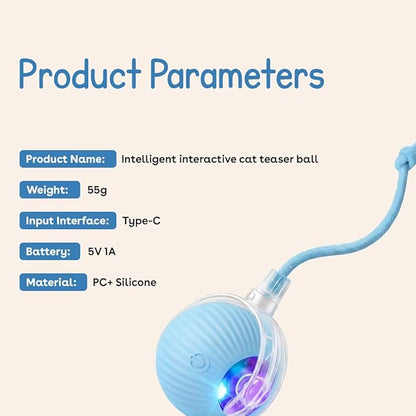 Product Parameters

Product Name: Intelligent interactive cat teaser ball

Weight: 55g

Input Interface: Type-C

Battery: 5V 1A

Material: PC+ Silicone